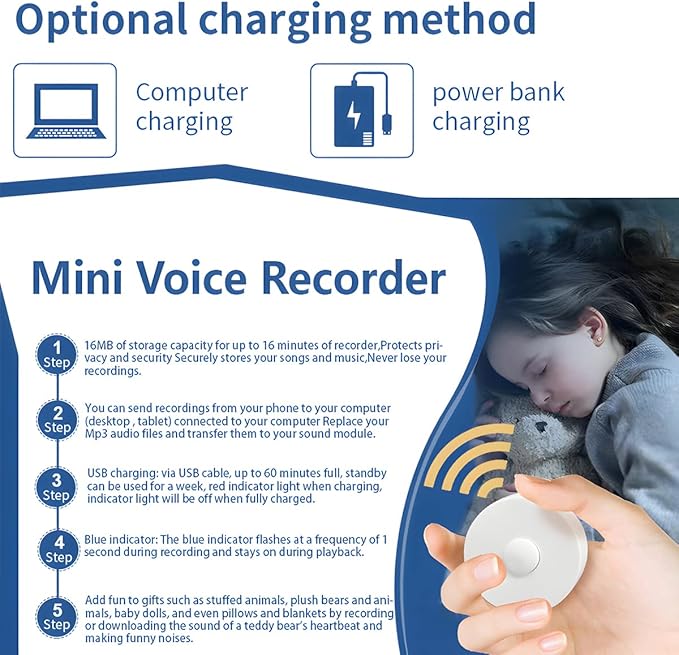 Optional charging method

Computer charging

power bank charging

Mini Voice Recorder

1 Step
16MB of storage capacity for up to 16 minutes of recorder,Protects privacy and security Securely stores your songs and music,Never lose your recordings.

2 Step
You can send recordings from your phone to your computer (desktop , tablet) connected to your computer Replace your Mp3 audio files and transfer them to your sound module.

3 Step
USB charging: via USB cable, up to 60 minutes full, standby can be used for a week, red indicator light when charging, indicator light will be off when fully charged.

4 Step
Blue indicator: The blue indicator flashes at a frequency of 1 second during recording and stays on during playback.

5 Step
Add fun to gifts such as stuffed animals, plush bears and animals, baby dolls, and even pillows and blankets by recording or downloading the sound of a teddy bear's heartbeat and making funny noises.